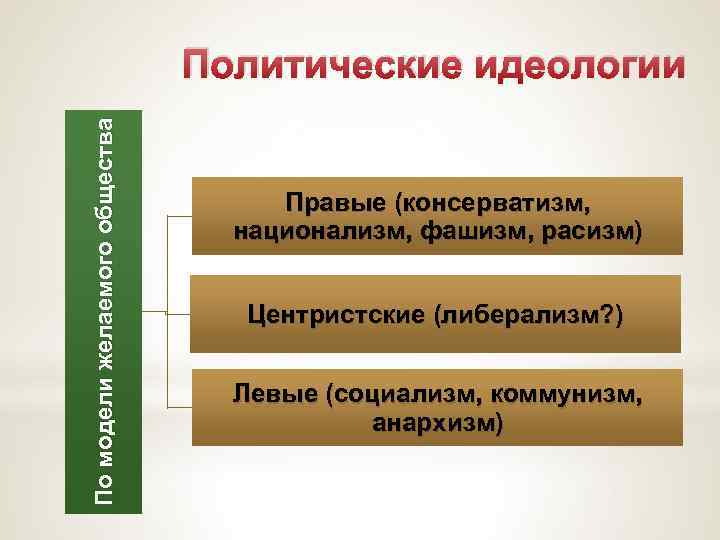 Политические идеологии

По модели желаемого общества

Правые (консерватизм, национализм, фашизм, расизм)

Центристские (либерализм?)

Левые (социализм, коммунизм, анархизм)